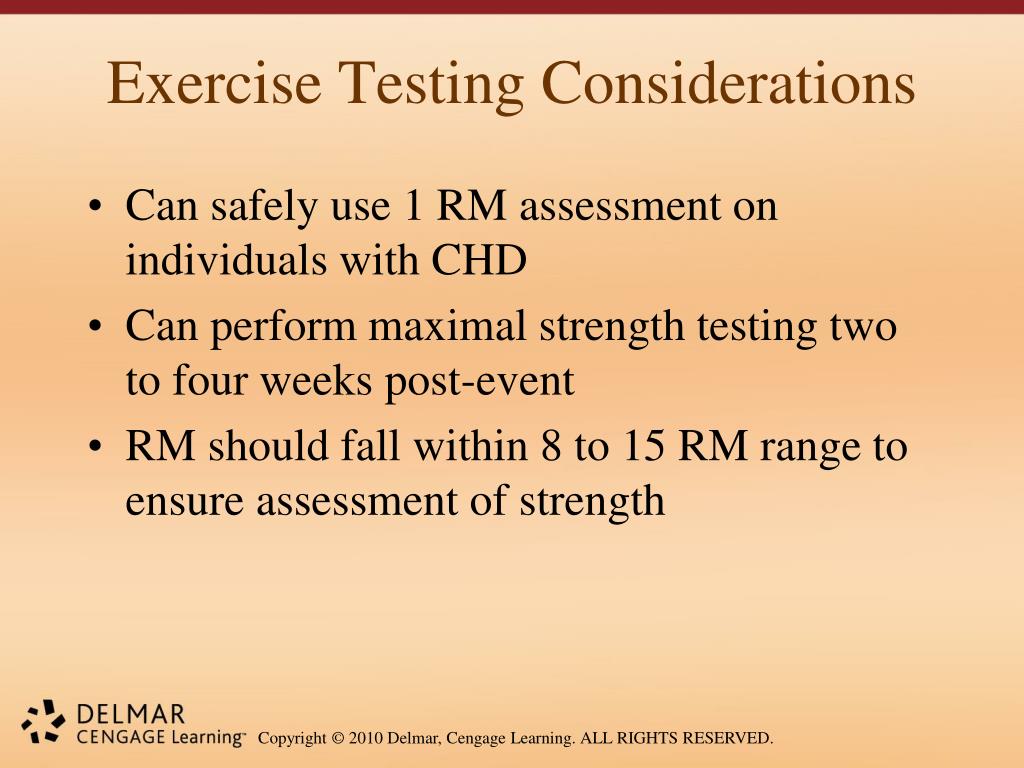 Exercise Testing Considerations

• Can safely use 1 RM assessment on individuals with CHD
• Can perform maximal strength testing two to four weeks post-event
• RM should fall within 8 to 15 RM range to ensure assessment of strength

DELMAR
CENGAGE Learning™ Copyright © 2010 Delmar, Cengage Learning. ALL RIGHTS RESERVED.